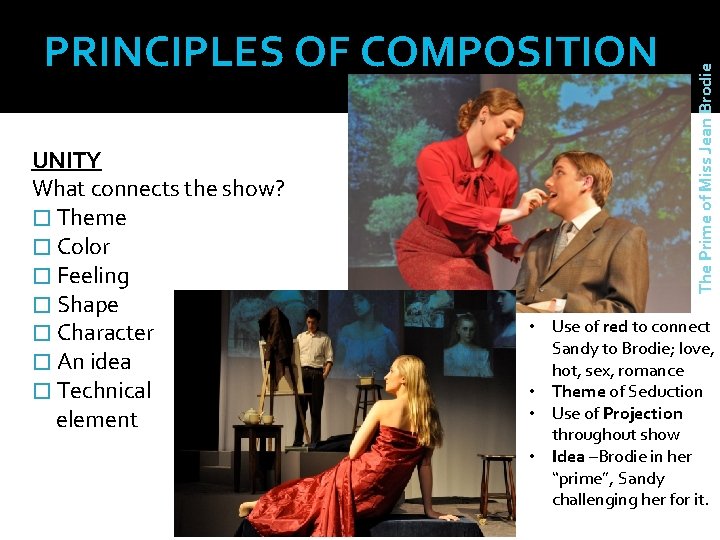 PRINCIPLES OF COMPOSITION

The Prime of Miss Jean Brodie

UNITY
What connects the show?
☐ Theme
☐ Color
☐ Feeling
☐ Shape
☐ Character
☐ An idea
☐ Technical element

• Use of red to connect Sandy to Brodie; love, hot, sex, romance
• Theme of Seduction
• Use of Projection throughout show
• Idea –Brodie in her "prime", Sandy challenging her for it.